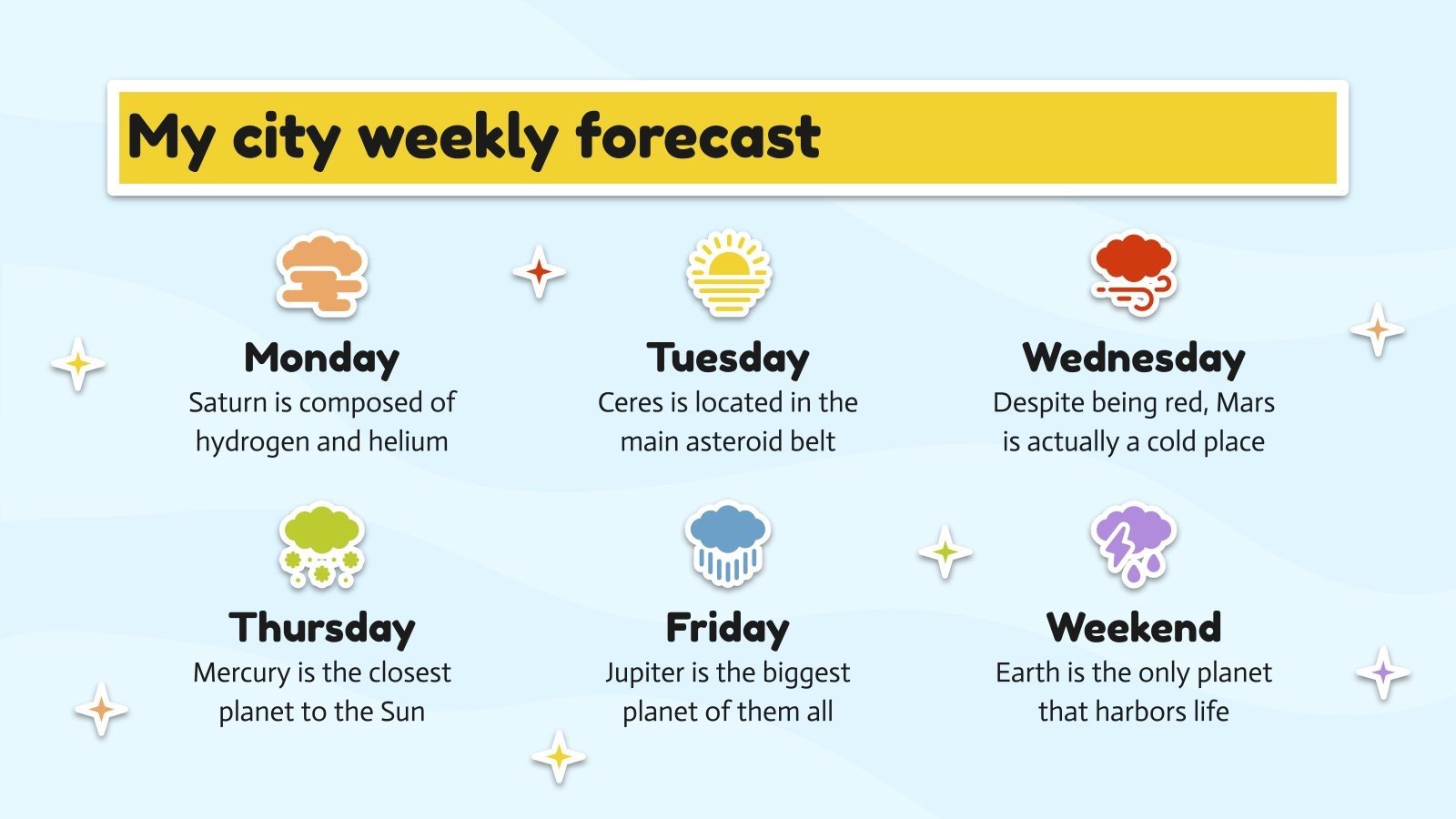 My city weekly forecast

Monday
Saturn is composed of hydrogen and helium

Tuesday
Ceres is located in the main asteroid belt

Wednesday
Despite being red, Mars is actually a cold place

Thursday
Mercury is the closest planet to the Sun

Friday
Jupiter is the biggest planet of them all

Weekend
Earth is the only planet that harbors life